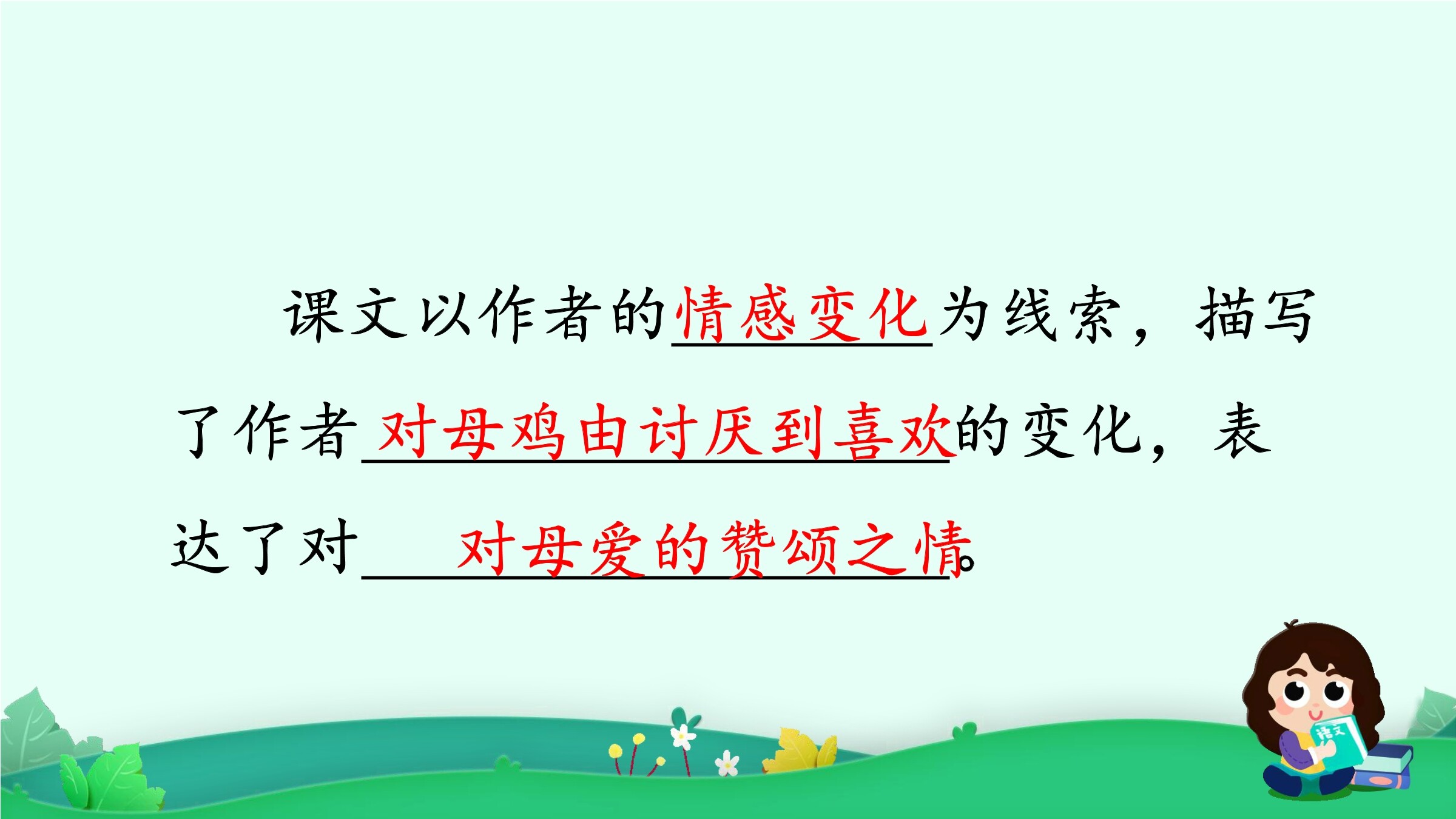 课文以作者的情感变化为线索，描写了作者对母鸡由讨厌到喜欢的变化，表达了对对母爱的赞颂之情。

语文